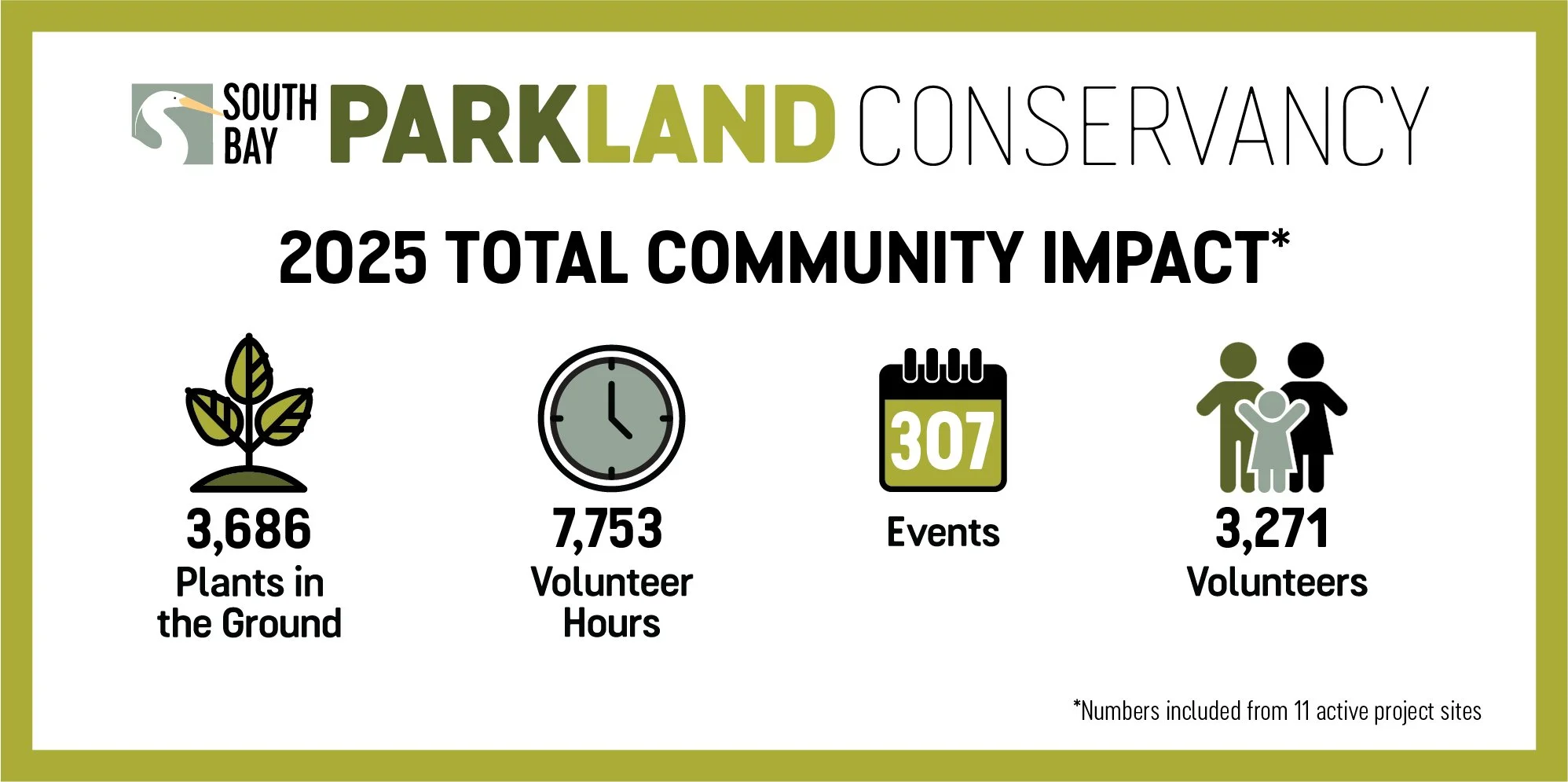 SOUTH BAY PARKLAND CONSERVANCY

2025 TOTAL COMMUNITY IMPACT*

3,686
Plants in the Ground

7,753
Volunteer Hours

307
Events

3,271
Volunteers

*Numbers included from 11 active project sites